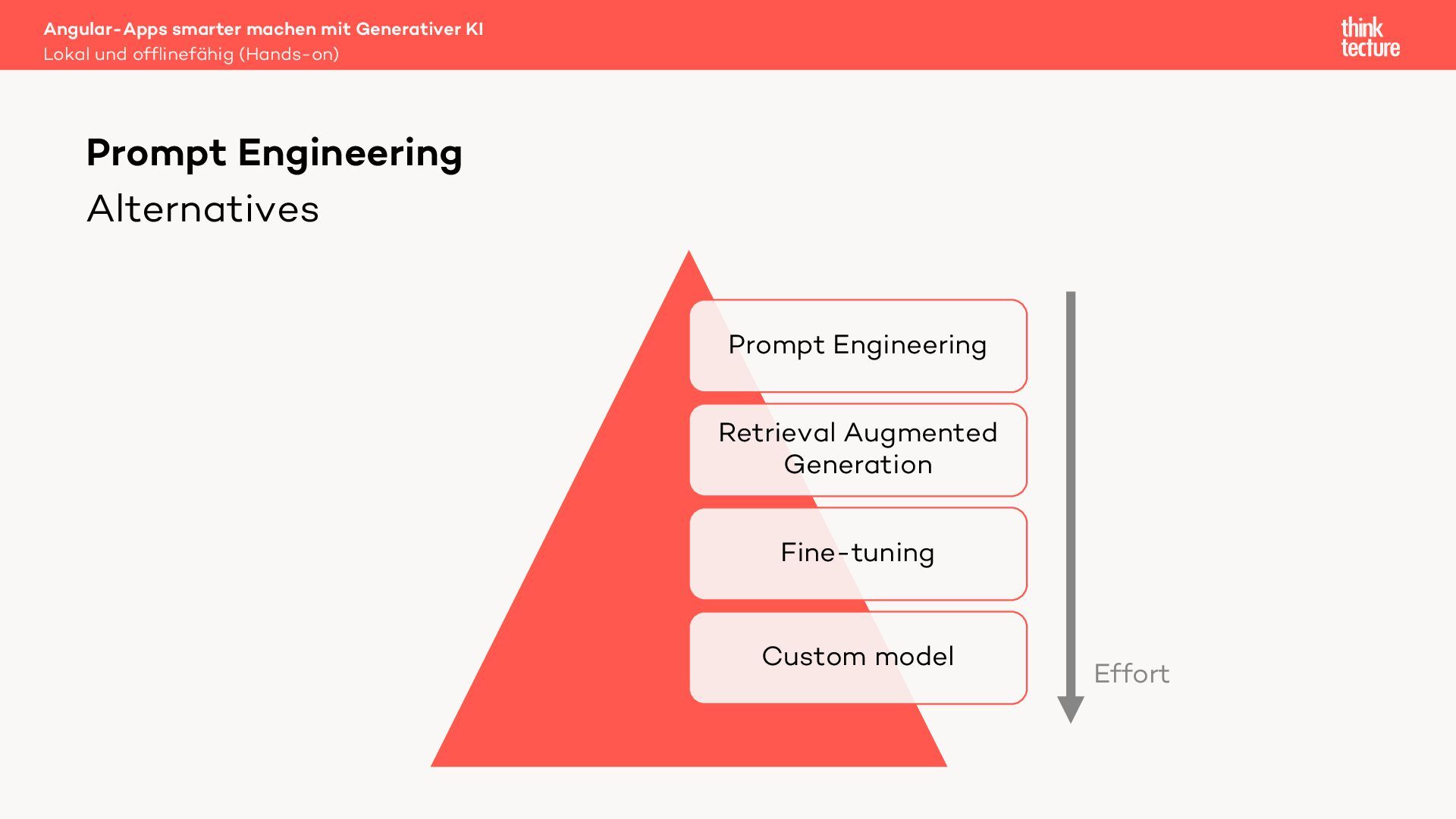 Angular-Apps smarter machen mit Generativer KI
Lokal und offlinefähig (Hands-on)

think tecture

Prompt Engineering
Alternatives

Prompt Engineering

Retrieval Augmented Generation

Fine-tuning

Custom model

Effort